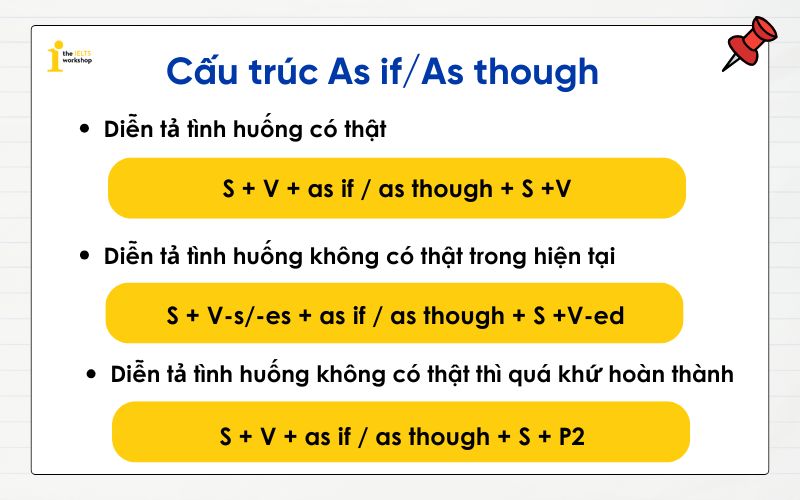 the IELTS workshop

Cấu trúc As if/As though

• Diễn tả tình huống có thật

S + V + as if / as though + S +V

• Diễn tả tình huống không có thật trong hiện tại

S + V-s/-es + as if / as though + S +V-ed

• Diễn tả tình huống không có thật thì quá khứ hoàn thành

S + V + as if / as though + S + P2